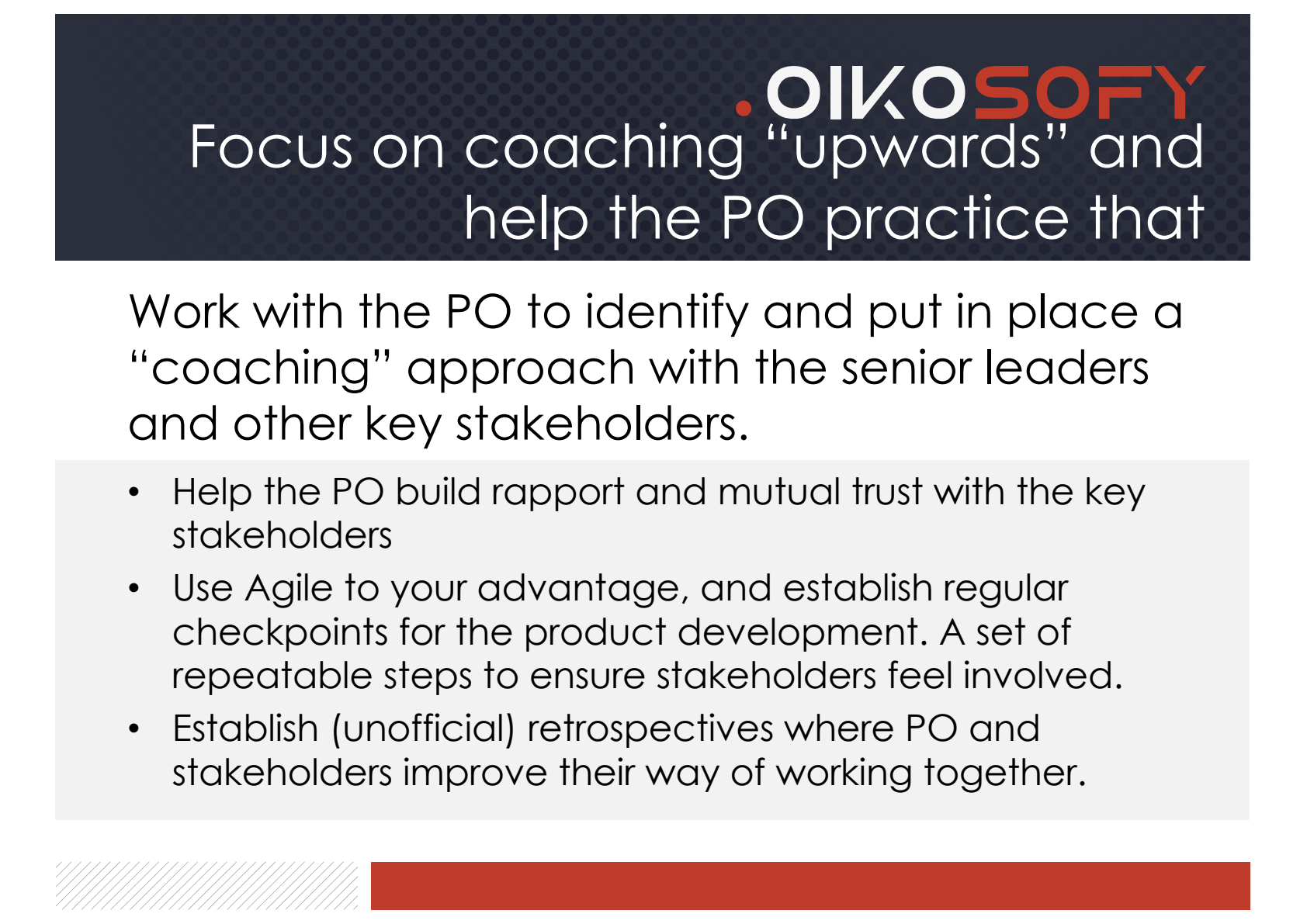 .OIKOSOFY

Focus on coaching "upwards" and help the PO practice that

Work with the PO to identify and put in place a "coaching" approach with the senior leaders and other key stakeholders.

• Help the PO build rapport and mutual trust with the key stakeholders
• Use Agile to your advantage, and establish regular checkpoints for the product development. A set of repeatable steps to ensure stakeholders feel involved.
• Establish (unofficial) retrospectives where PO and stakeholders improve their way of working together.